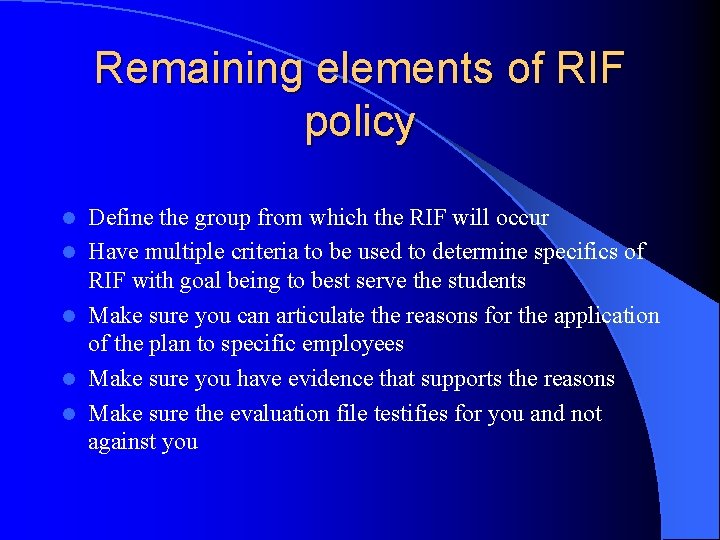 Remaining elements of RIF policy

- Define the group from which the RIF will occur
- Have multiple criteria to be used to determine specifics of RIF with goal being to best serve the students
- Make sure you can articulate the reasons for the application of the plan to specific employees
- Make sure you have evidence that supports the reasons
- Make sure the evaluation file testifies for you and not against you